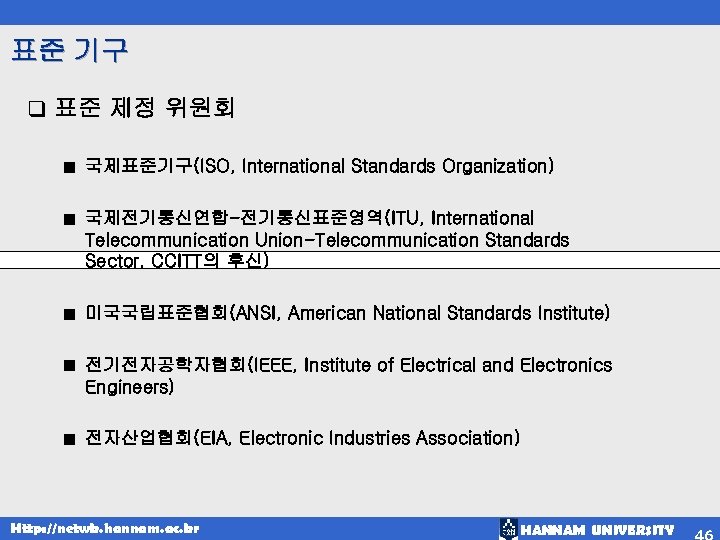 표준 기구

❑ 표준 제정 위원회

■ 국제표준기구(ISO, International Standards Organization)

■ 국제전기통신연합-전기통신표준영역(ITU, International Telecommunication Union-Telecommunication Standards Sector, CCITT의 후신)

■ 미국국립표준협회(ANSI, American National Standards Institute)

■ 전기전자공학자협회(IEEE, Institute of Electrical and Electronics Engineers)

■ 전자산업협회(EIA, Electronic Industries Association)

Http://netwk.hannam.ac.kr

HANNAM UNIVERSITY

46